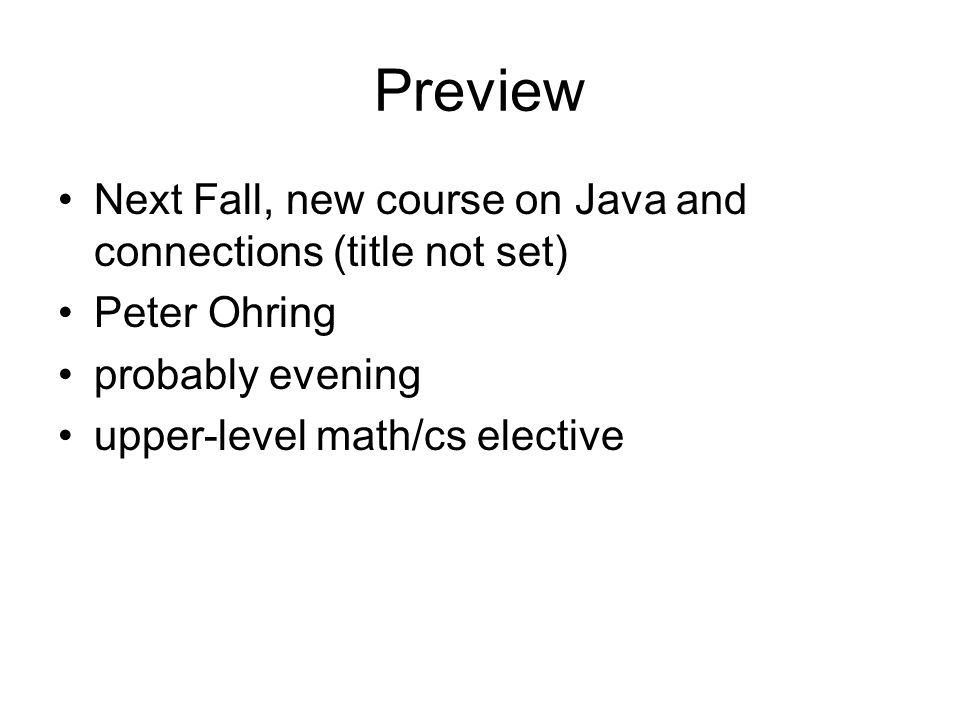 Preview

• Next Fall, new course on Java and connections (title not set)
• Peter Ohring
• probably evening
• upper-level math/cs elective